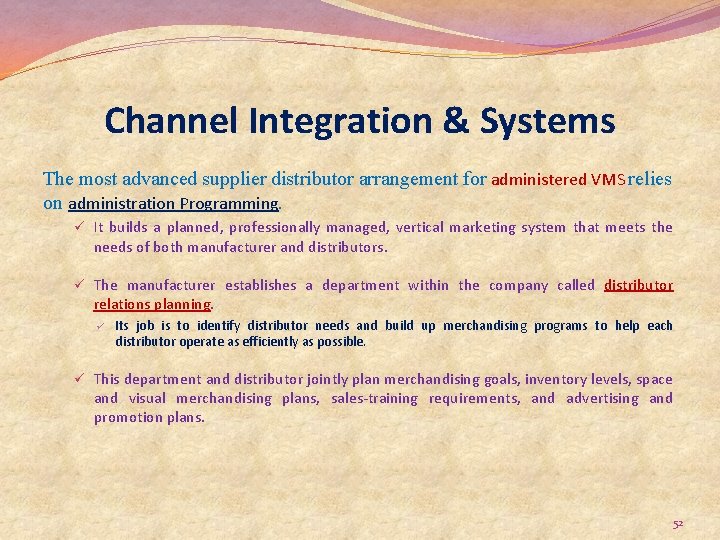 Channel Integration & Systems

The most advanced supplier distributor arrangement for administered VMS relies on administration Programming.

✓ It builds a planned, professionally managed, vertical marketing system that meets the needs of both manufacturer and distributors.

✓ The manufacturer establishes a department within the company called distributor relations planning.

✓ Its job is to identify distributor needs and build up merchandising programs to help each distributor operate as efficiently as possible.

✓ This department and distributor jointly plan merchandising goals, inventory levels, space and visual merchandising plans, sales-training requirements, and advertising and promotion plans.

52